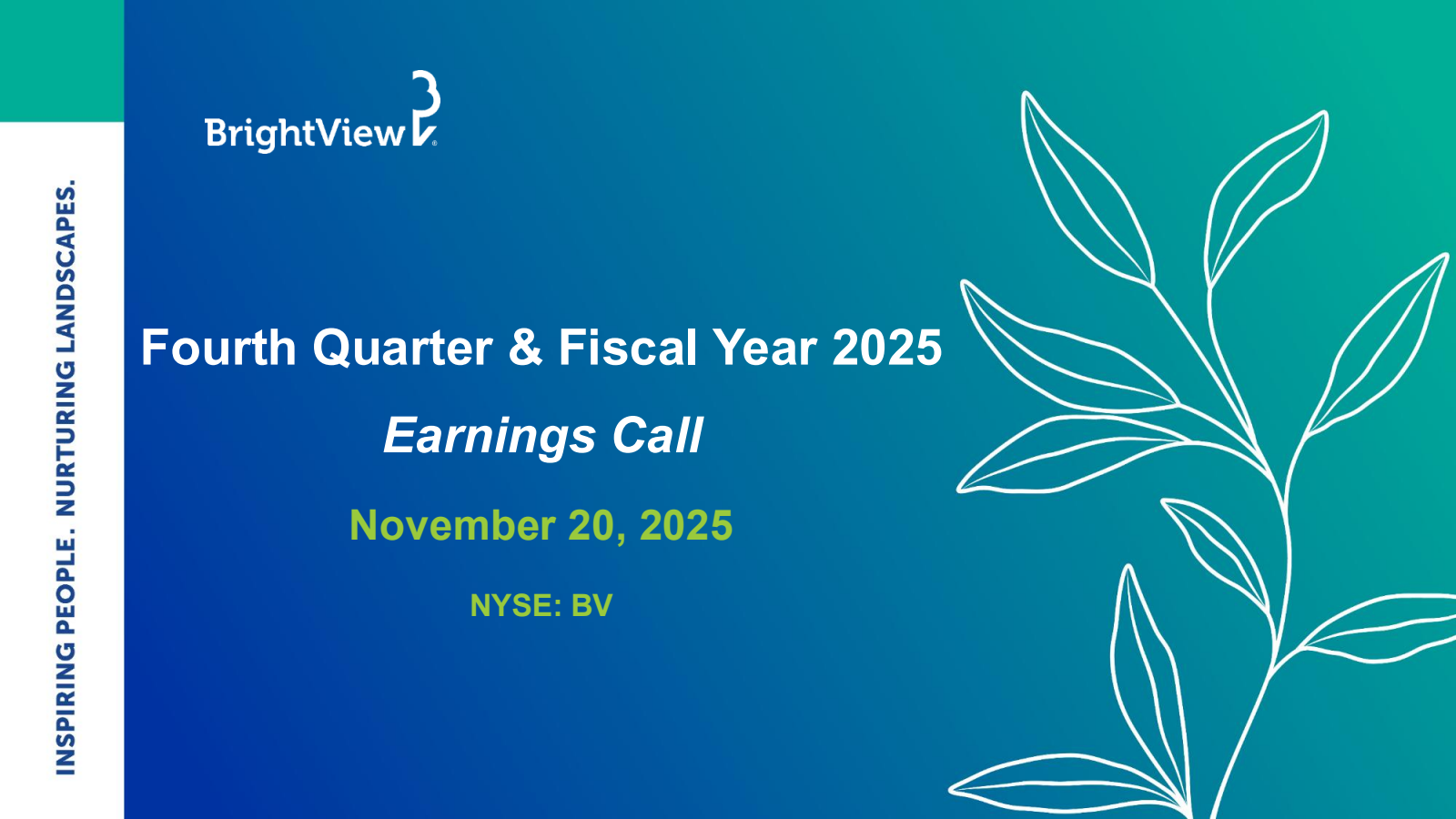 INSPIRING PEOPLE. NURTURING LANDSCAPES.

BrightView

Fourth Quarter & Fiscal Year 2025

Earnings Call

November 20, 2025

NYSE: BV